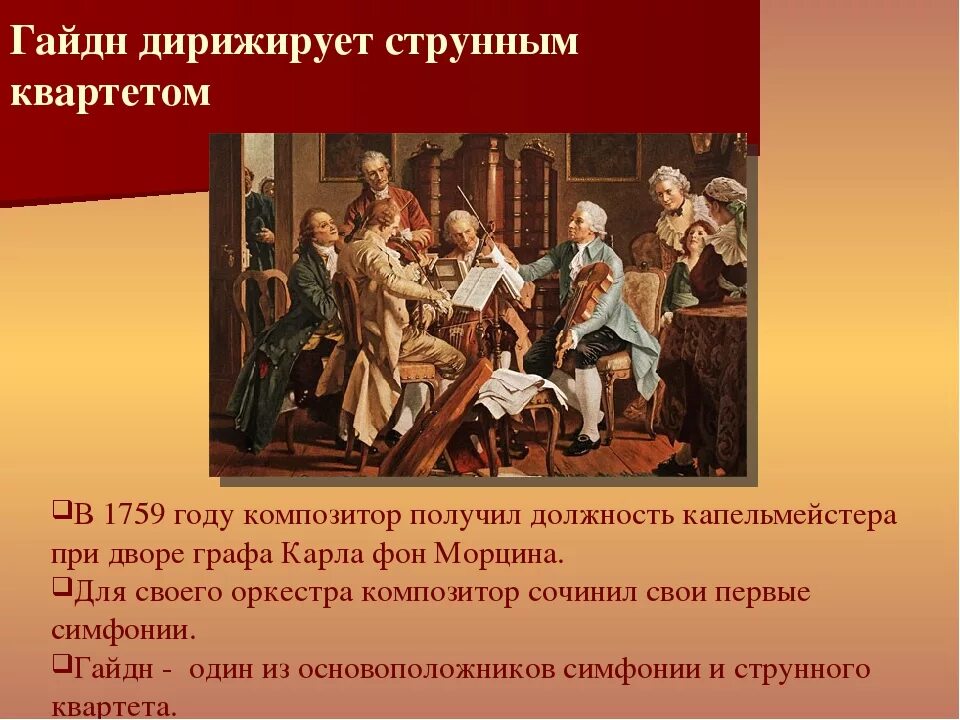 Гайдн дирижирует струнным квартетом

❑В 1759 году композитор получил должность капельмейстера при дворе графа Карла фон Морцина.

❑Для своего оркестра композитор сочинил свои первые симфонии.

❑Гайдн - один из основоположников симфонии и струнного квартета.